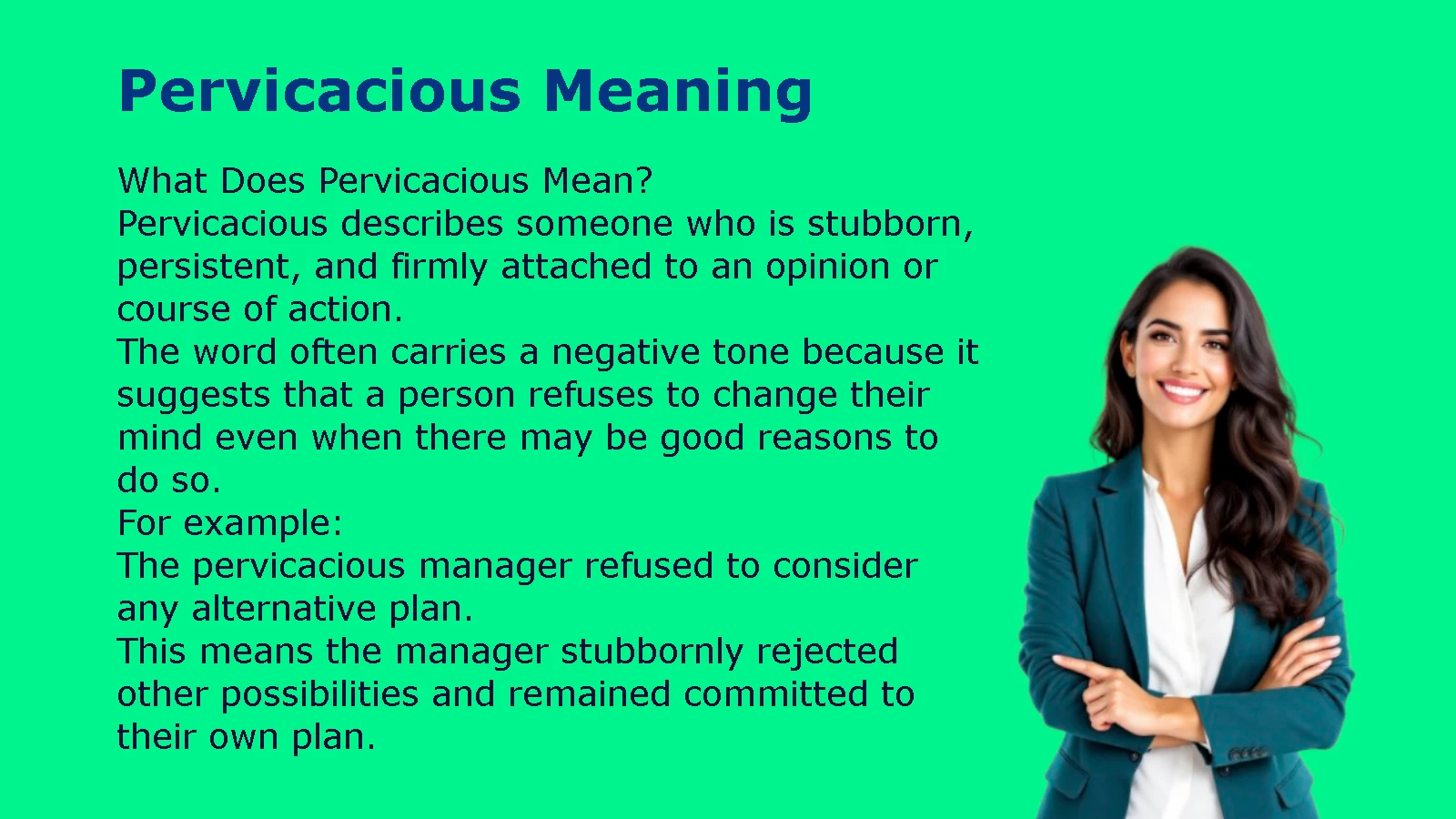 Pervicacious Meaning

What Does Pervicacious Mean?
Pervicacious describes someone who is stubborn, persistent, and firmly attached to an opinion or course of action.
The word often carries a negative tone because it suggests that a person refuses to change their mind even when there may be good reasons to do so.
For example:
The pervicacious manager refused to consider any alternative plan.
This means the manager stubbornly rejected other possibilities and remained committed to their own plan.